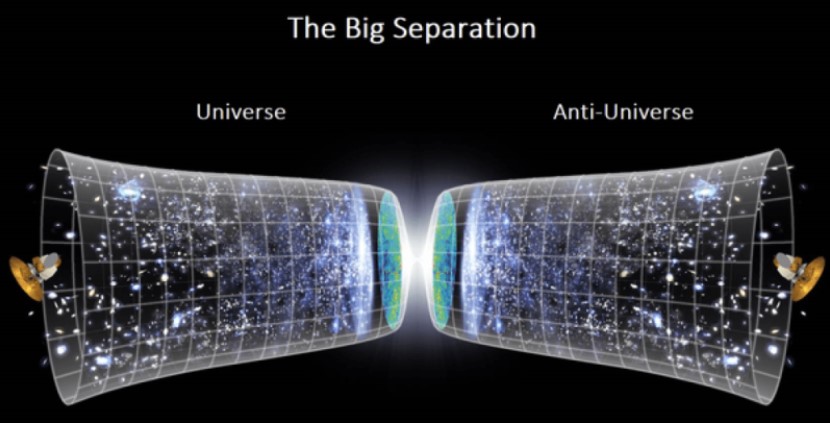 The Big Separation

Universe

Anti-Universe